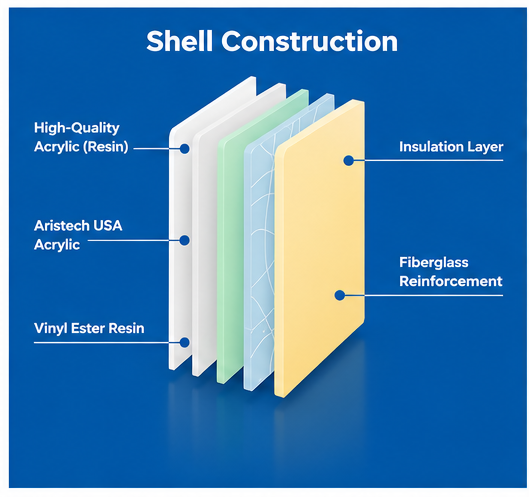 Shell Construction

High-Quality Acrylic (Resin)

Aristech USA Acrylic

Vinyl Ester Resin

Insulation Layer

Fiberglass Reinforcement